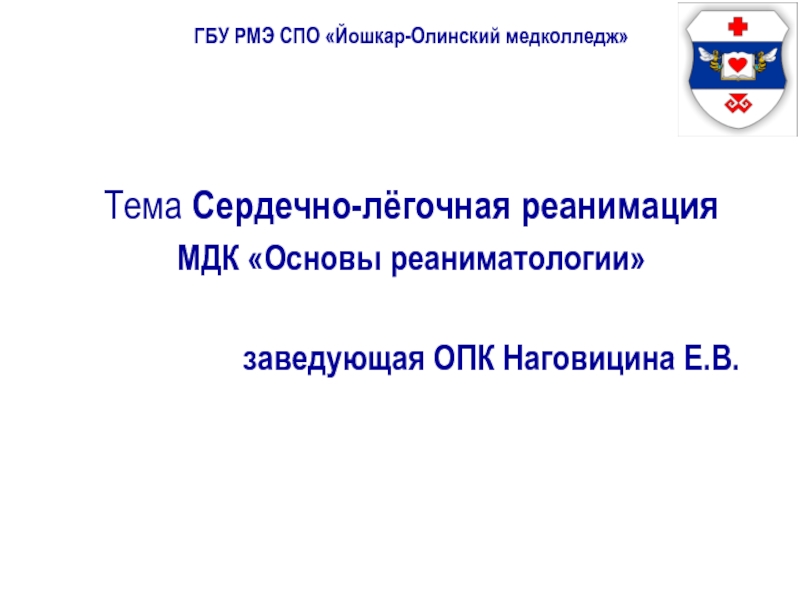 ГБУ РМЭ СПО «Йошкар-Олинский медколледж»

Тема Сердечно-лёгочная реанимация
МДК «Основы реаниматологии»

заведующая ОПК Наговицина Е.В.